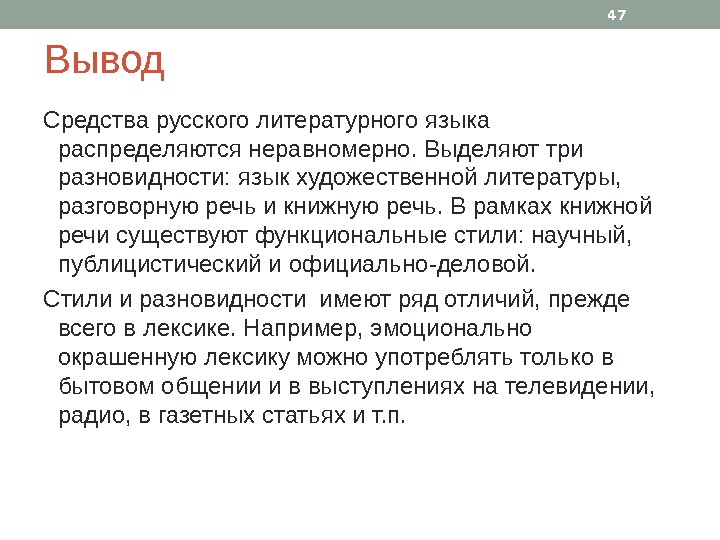 47

Вывод

Средства русского литературного языка распределяются неравномерно. Выделяют три разновидности: язык художественной литературы, разговорную речь и книжную речь. В рамках книжной речи существуют функциональные стили: научный, публицистический и официально-деловой.

Стили и разновидности имеют ряд отличий, прежде всего в лексике. Например, эмоционально окрашенную лексику можно употреблять только в бытовом общении и в выступлениях на телевидении, радио, в газетных статьях и т.п.